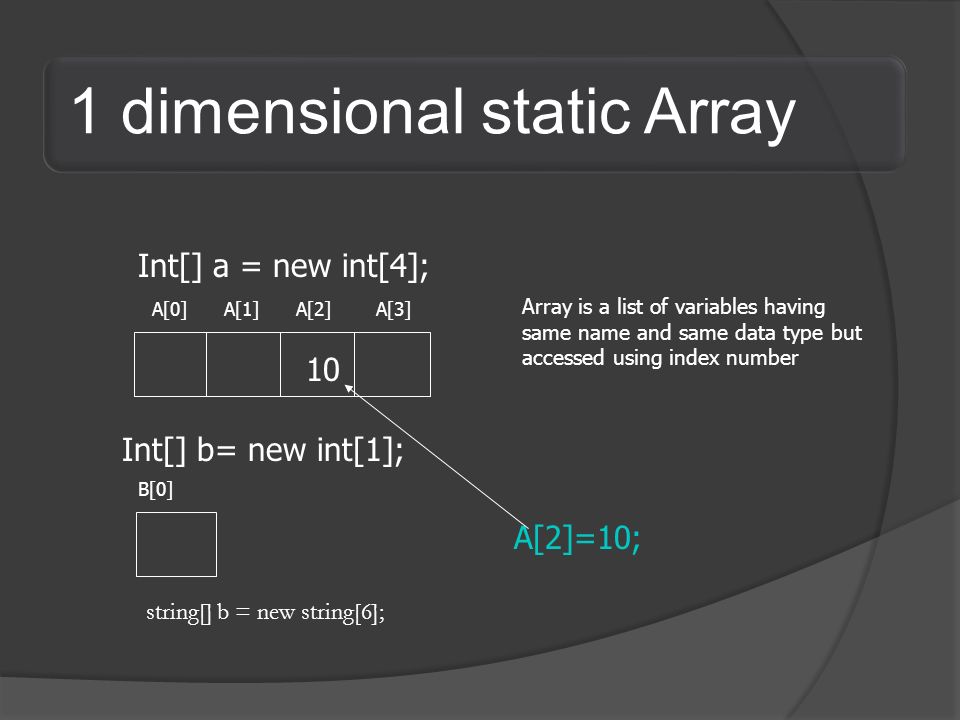 1 dimensional static Array

Int[] a = new int[4];

A[0] A[1] A[2] A[3]

10

Array is a list of variables having same name and same data type but accessed using index number

Int[] b= new int[1];

B[0]

A[2]=10;

string[] b = new string[6];